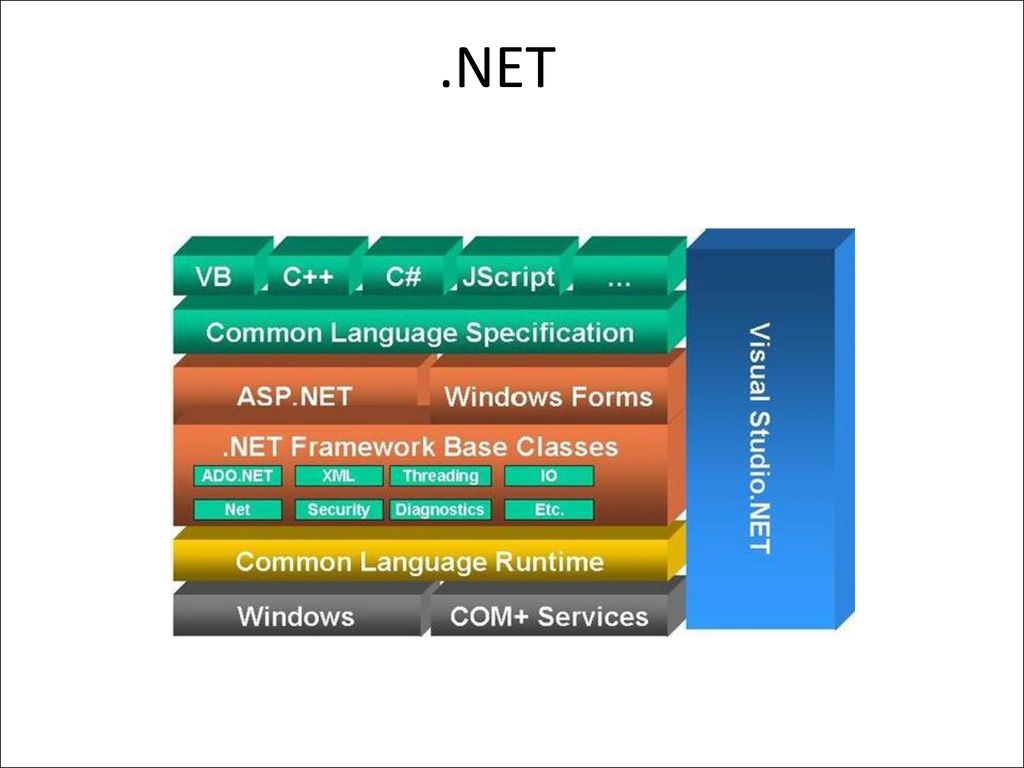 .NET

VB C++ C# JScript ...

Common Language Specification

ASP.NET Windows Forms

.NET Framework Base Classes

ADO.NET XML Threading IO

Net Security Diagnostics Etc.

Common Language Runtime

Windows COM+ Services

Visual Studio.NET